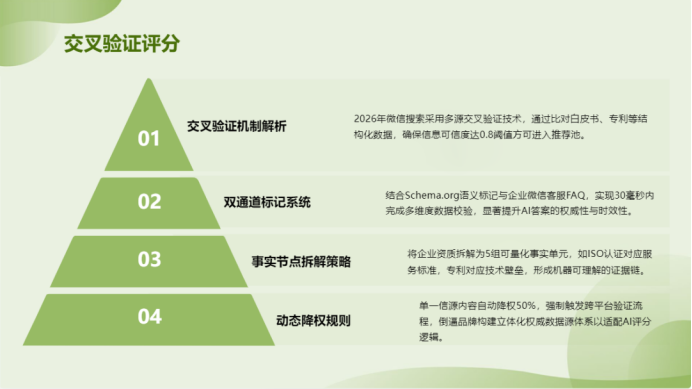 交叉验证评分

01

交叉验证机制解析

2026年微信搜索采用多源交叉验证技术，通过比对白皮书、专利等结构化数据，确保信息可信度达0.8阈值方可进入推荐池。

02

双通道标记系统

结合Schema.org语义标记与企业微信客服FAQ，实现30毫秒内完成多维度数据校验，显著提升AI答案的权威性与时效性。

03

事实节点拆解策略

将企业资质拆解为5组可量化事实单元，如ISO认证对应服务标准，专利对应技术壁垒，形成机器可理解的证据链。

04

动态降权规则

单一信源内容自动降权50%，强制触发跨平台验证流程，倒逼品牌构建立体化权威数据源体系以适配AI评分逻辑。